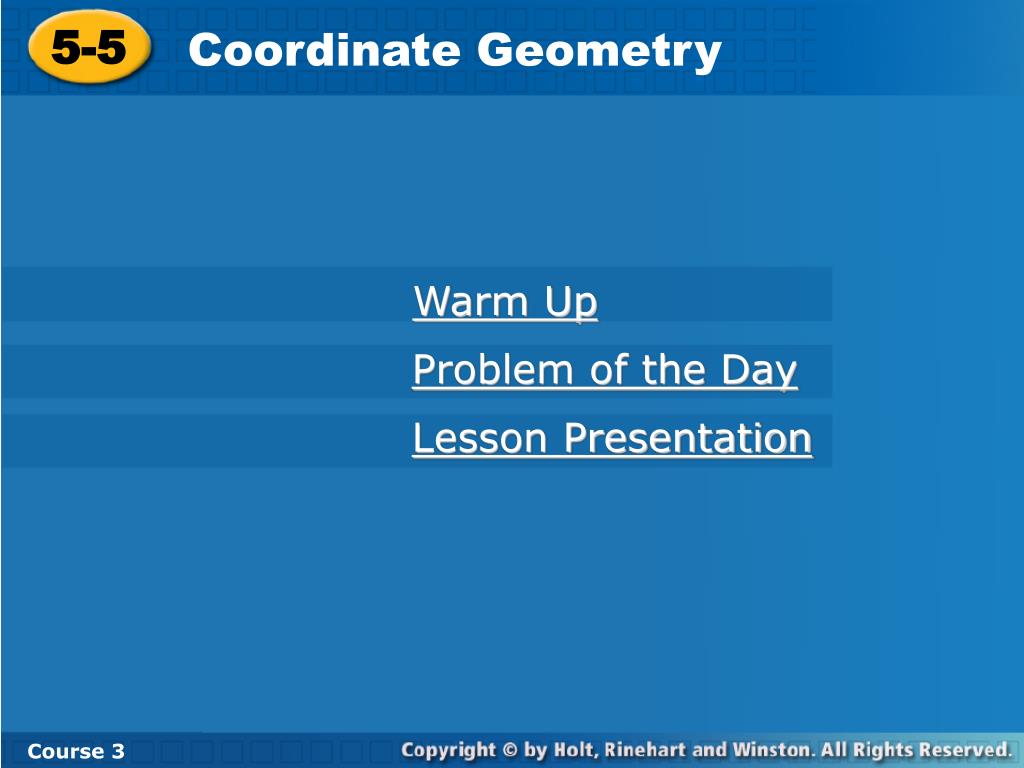 5-5 Coordinate Geometry

Warm Up

Problem of the Day

Lesson Presentation

Course 3

Copyright © by Holt, Rinehart and Winston. All Rights Reserved.